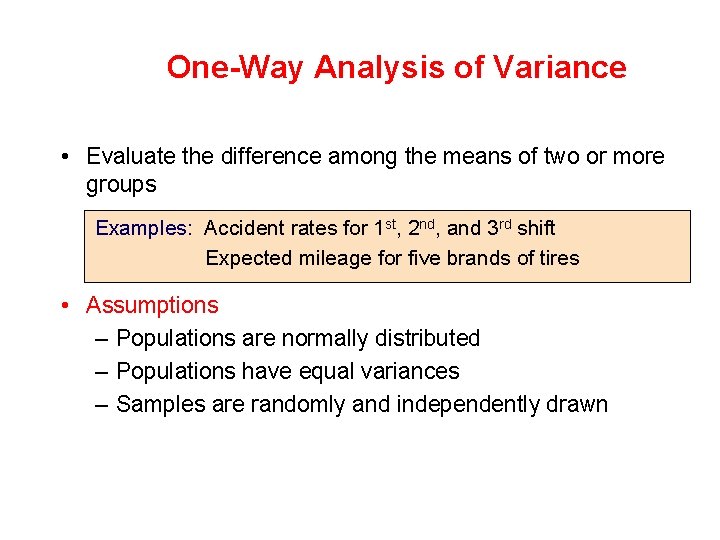 One-Way Analysis of Variance

• Evaluate the difference among the means of two or more groups

Examples: Accident rates for 1st, 2nd, and 3rd shift
Expected mileage for five brands of tires

• Assumptions
– Populations are normally distributed
– Populations have equal variances
– Samples are randomly and independently drawn